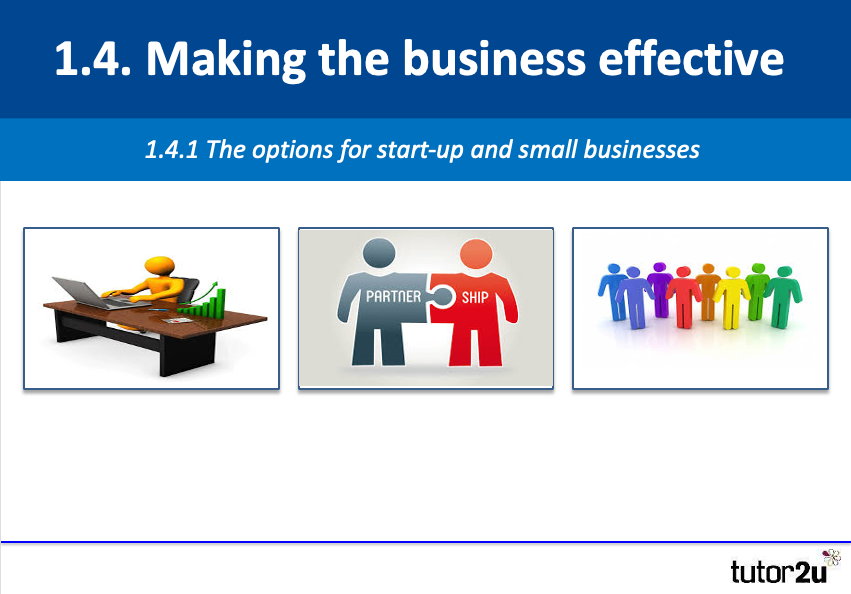 1.4. Making the business effective

1.4.1 The options for start-up and small businesses

PARTNER SHIP

tutor2u